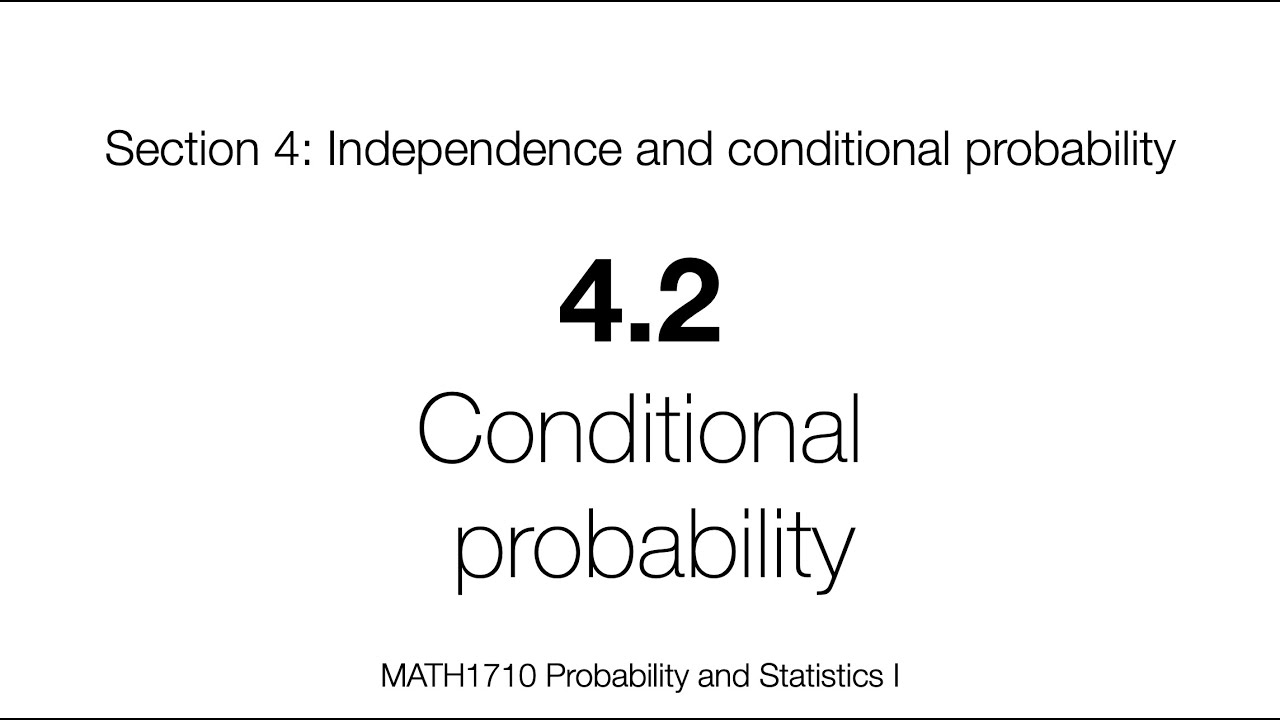 Section 4: Independence and conditional probability

4.2

Conditional probability

MATH1710 Probability and Statistics I